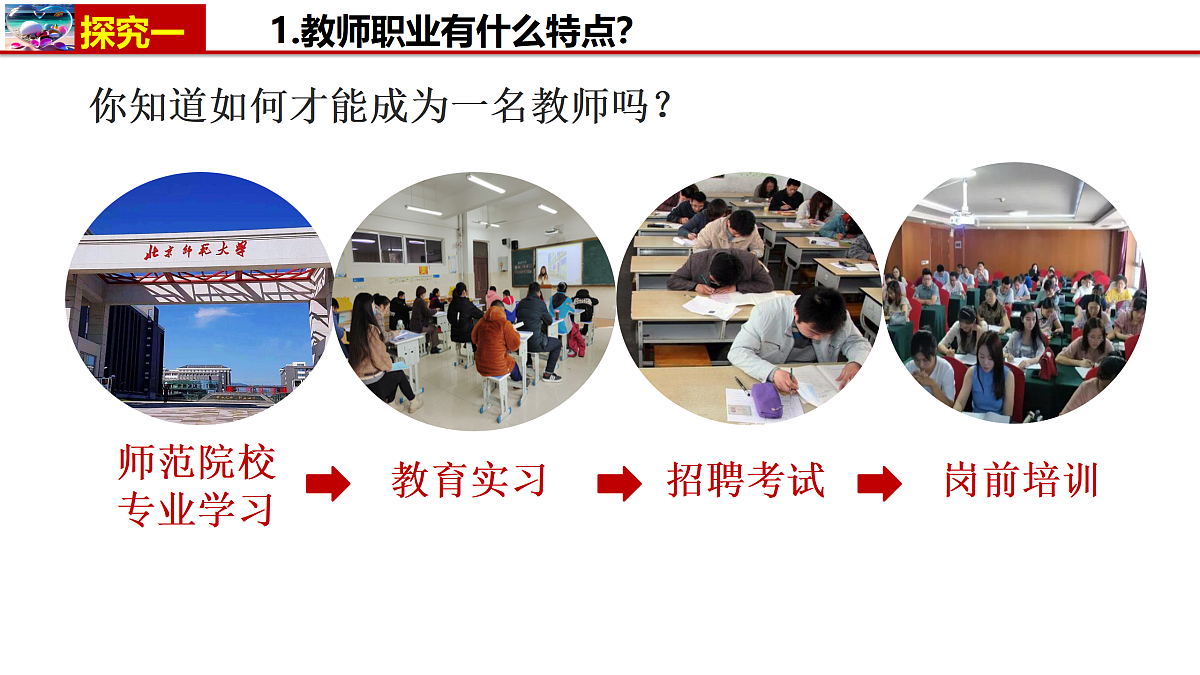 探究一

1.教师职业有什么特点?

你知道如何才能成为一名教师吗？

北京师范大学

师范院校专业学习

教育实习

招聘考试

岗前培训